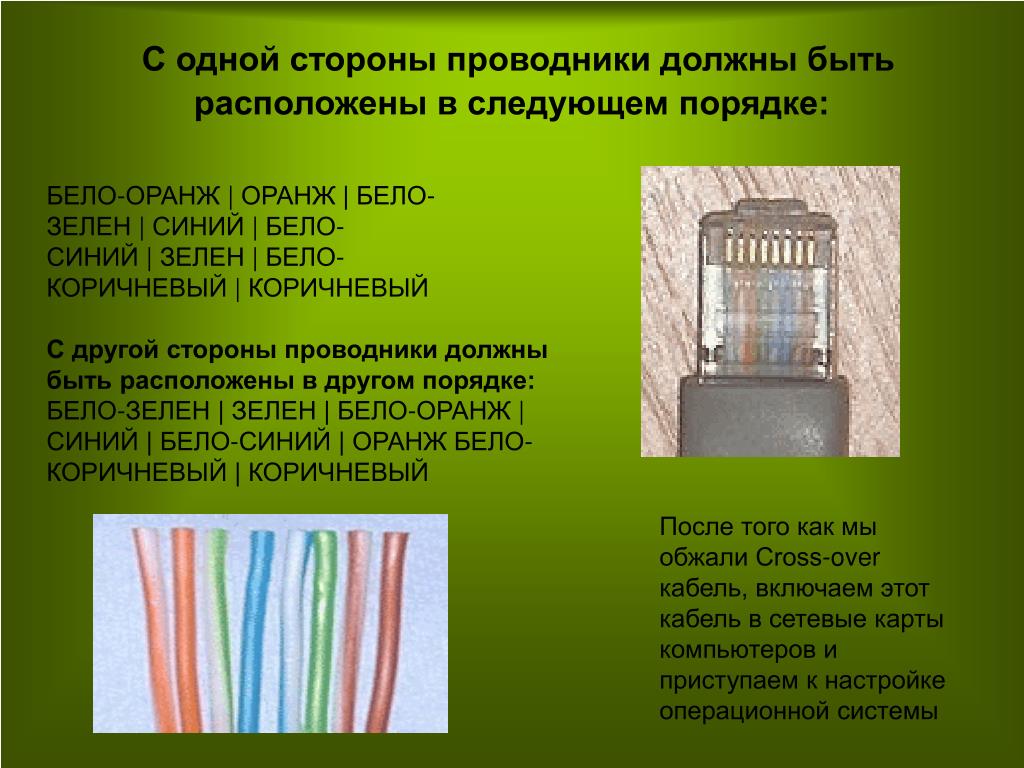 С одной стороны проводники должны быть расположены в следующем порядке:

БЕЛО-ОРАНЖ | ОРАНЖ | БЕЛО-ЗЕЛЕН | СИНИЙ | БЕЛО-СИНИЙ | ЗЕЛЕН | БЕЛО-КОРИЧНЕВЫЙ | КОРИЧНЕВЫЙ

С другой стороны проводники должны быть расположены в другом порядке:
БЕЛО-ЗЕЛЕН | ЗЕЛЕН | БЕЛО-ОРАНЖ | СИНИЙ | БЕЛО-СИНИЙ | ОРАНЖ БЕЛО-КОРИЧНЕВЫЙ | КОРИЧНЕВЫЙ

После того как мы обжали Cross-over кабель, включаем этот кабель в сетевые карты компьютеров и приступаем к настройке операционной системы